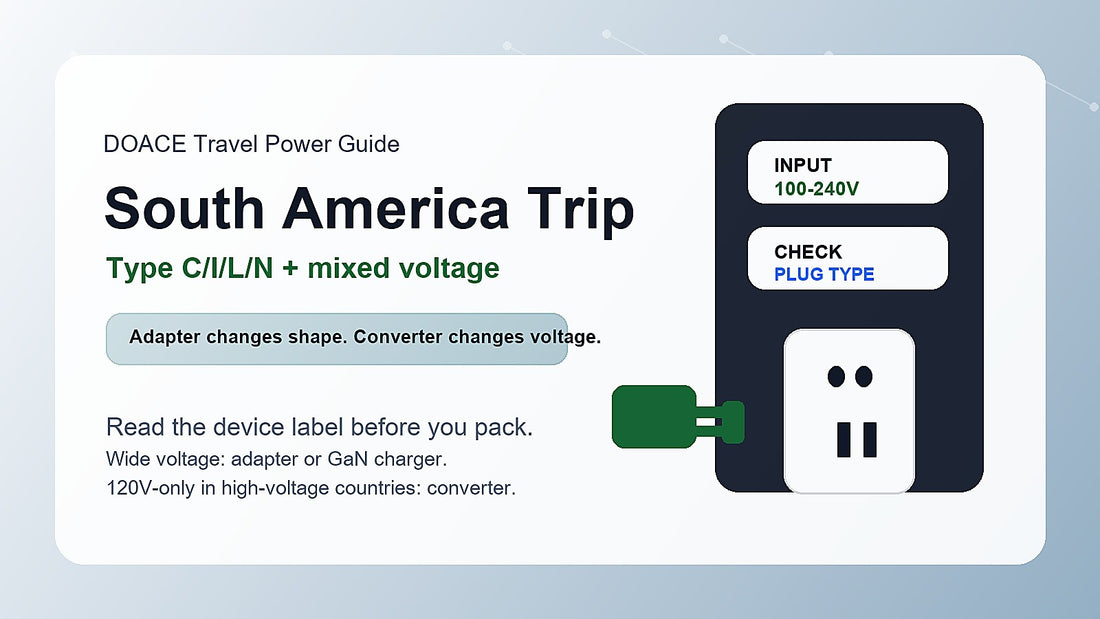 DOACE Travel Power Guide

South America Trip

Type C/I/L/N + mixed voltage

Adapter changes shape. Converter changes voltage.

Read the device label before you pack.
Wide voltage: adapter or GaN charger.
120V-only in high-voltage countries: converter.

INPUT
100-240V

CHECK
PLUG TYPE